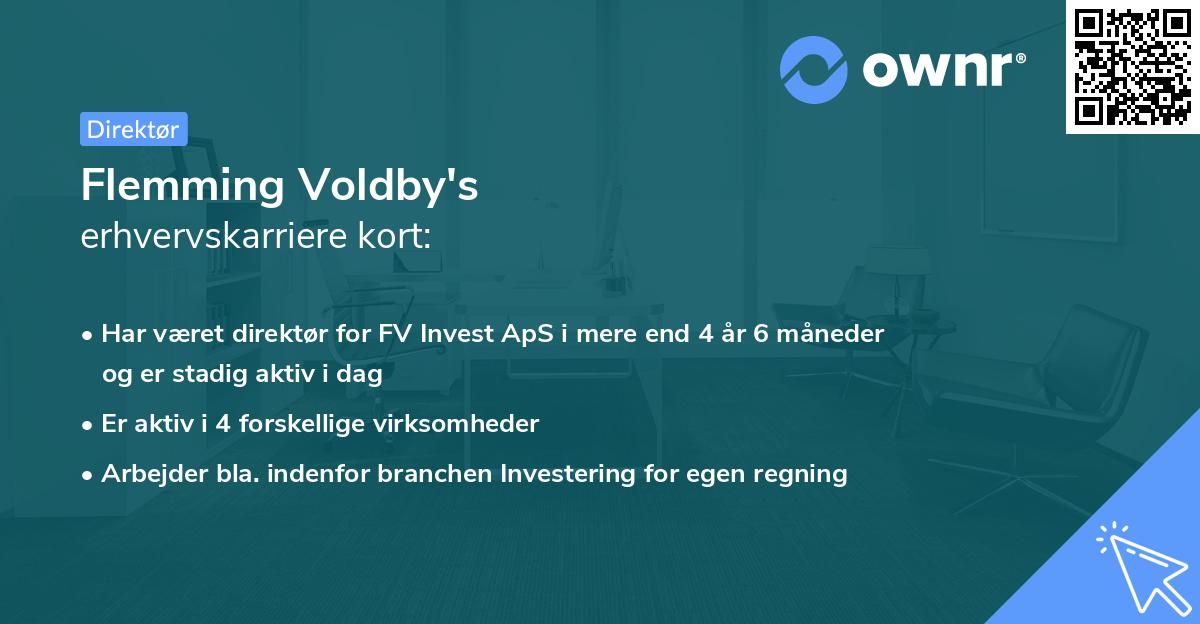 ownr®

Direktør

Flemming Voldby's
erhvervskarriere kort:

• Har været direktør for FV Invest ApS i mere end 4 år 6 måneder og er stadig aktiv i dag
• Er aktiv i 4 forskellige virksomheder
• Arbejder bla. indenfor branchen Investering for egen regning